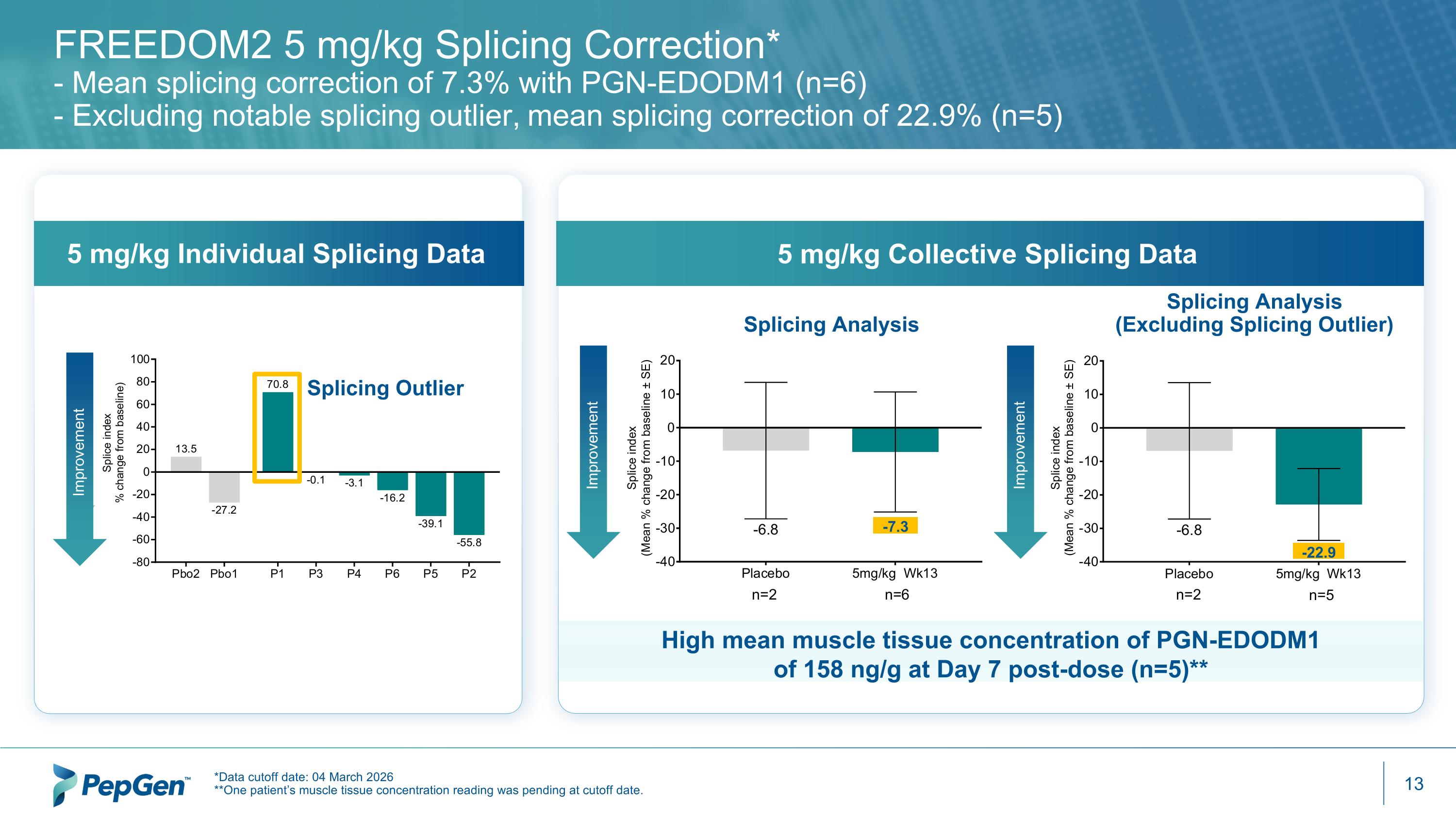 FREEDOM2 5 mg/kg Splicing Correction*
- Mean splicing correction of 7.3% with PGN-EDODM1 (n=6)
- Excluding notable splicing outlier, mean splicing correction of 22.9% (n=5)

5 mg/kg Individual Splicing Data

Improvement

Splice index
% change from baseline)

100
80
60
40
20
0
-20
-40
-60
-80

13.5
-27.2
70.8
Splicing Outlier
-0.1
-3.1
-16.2
-39.1
-55.8

Pbo2 Pbo1 P1 P3 P4 P6 P5 P2

5 mg/kg Collective Splicing Data

Splicing Analysis

Improvement

Splice index
(Mean % change from baseline ± SE)

20
10
0
-10
-20
-30
-40

-6.8
-7.3

Placebo
n=2
5mg/kg Wk13
n=6

Splicing Analysis
(Excluding Splicing Outlier)

Improvement

Splice index
(Mean % change from baseline ± SE)

20
10
0
-10
-20
-30
-40

-6.8
-22.9

Placebo
n=2
5mg/kg Wk13
n=5

High mean muscle tissue concentration of PGN-EDODM1 of 158 ng/g at Day 7 post-dose (n=5)**

PepGen™

*Data cutoff date: 04 March 2026
**One patient's muscle tissue concentration reading was pending at cutoff date.

13